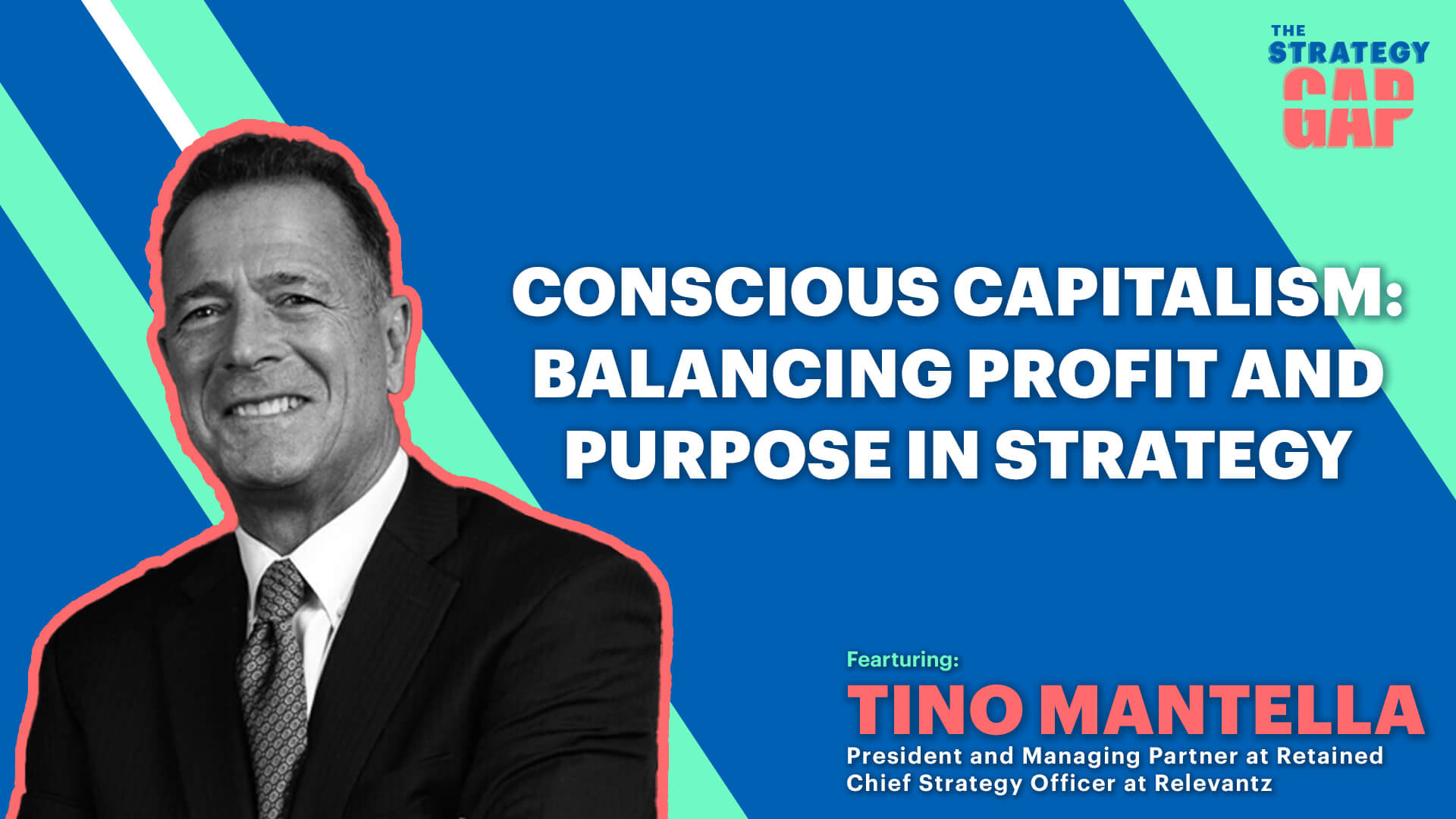 THE STRATEGY GAP

CONSCIOUS CAPITALISM: BALANCING PROFIT AND PURPOSE IN STRATEGY

Fearturing:

TINO MANTELLA

President and Managing Partner at Retained Chief Strategy Officer at Relevantz